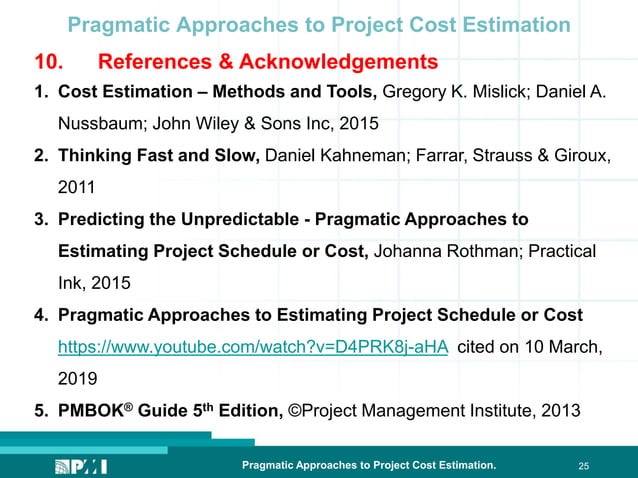 Pragmatic Approaches to Project Cost Estimation

10. References & Acknowledgements

1. Cost Estimation – Methods and Tools, Gregory K. Mislick; Daniel A. Nussbaum; John Wiley & Sons Inc, 2015

2. Thinking Fast and Slow, Daniel Kahneman; Farrar, Strauss & Giroux, 2011

3. Predicting the Unpredictable - Pragmatic Approaches to Estimating Project Schedule or Cost, Johanna Rothman; Practical Ink, 2015

4. Pragmatic Approaches to Estimating Project Schedule or Cost https://www.youtube.com/watch?v=D4PRK8j-aHA cited on 10 March, 2019

5. PMBOK® Guide 5th Edition, ©Project Management Institute, 2013

PMI

Pragmatic Approaches to Project Cost Estimation.

25